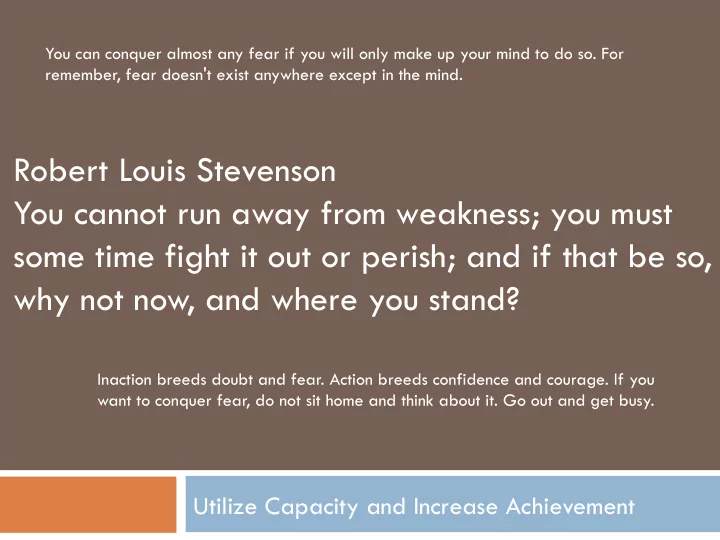 You can conquer almost any fear if you will only make up your mind to do so. For remember, fear doesn't exist anywhere except in the mind.

Robert Louis Stevenson
You cannot run away from weakness; you must some time fight it out or perish; and if that be so, why not now, and where you stand?

Inaction breeds doubt and fear. Action breeds confidence and courage. If you want to conquer fear, do not sit home and think about it. Go out and get busy.

Utilize Capacity and Increase Achievement